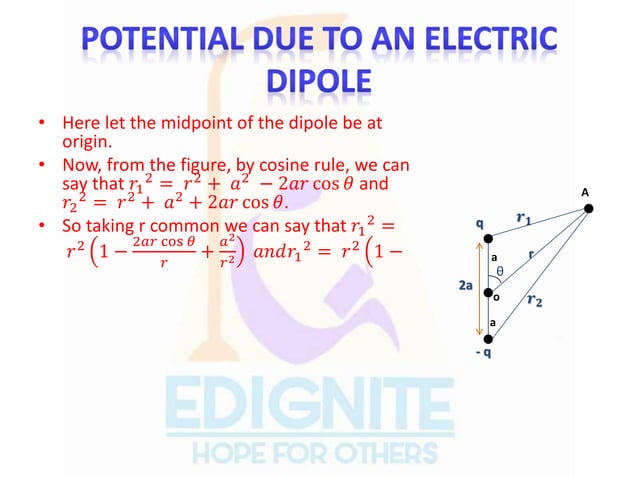 POTENTIAL DUE TO AN ELECTRIC DIPOLE

• Here let the midpoint of the dipole be at origin.
• Now, from the figure, by cosine rule, we can say that $r_1{}^2 = r^2 + a^2 - 2ar\cos\theta$ and $r_2{}^2 = r^2 + a^2 + 2ar\cos\theta$.
• So taking r common we can say that $r_1{}^2 = r^2\left(1 - \frac{2ar\cos\theta}{r} + \frac{a^2}{r^2}\right)$ $and r_1{}^2 = r^2\left(1 -\right.$

A
q
$r_1$
a
r
θ
2a
o
$r_2$
a
- q

EDIGNITE
HOPE FOR OTHERS